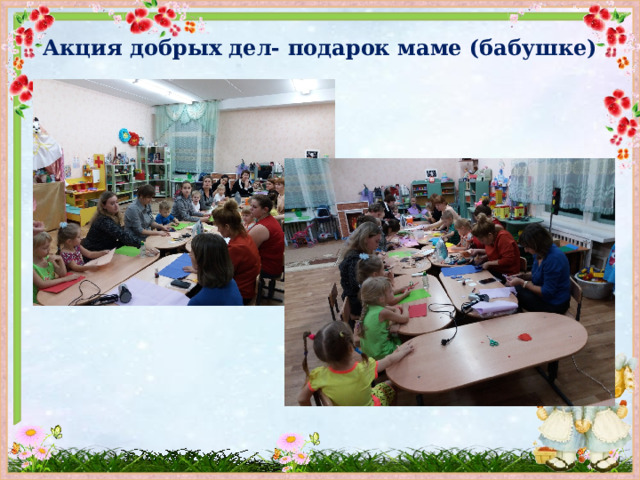 Акция добрых дел- подарок маме (бабушке)